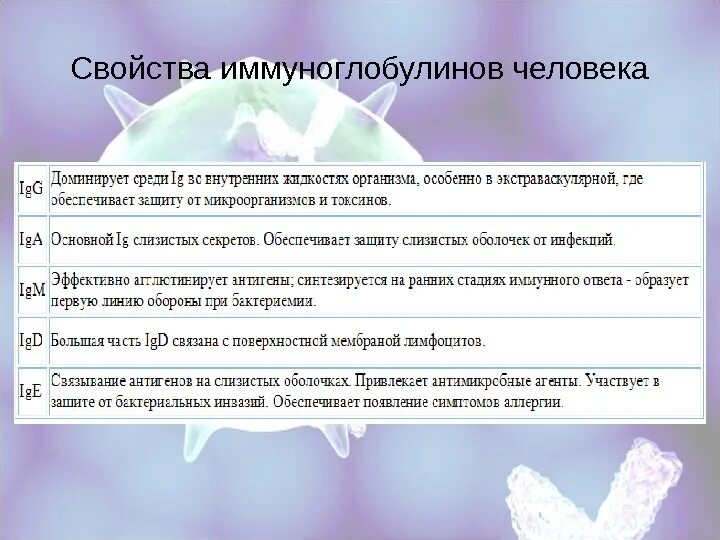 Свойства иммуноглобулинов человека

| | |
|---|---|
| IgG | Доминирует среди Ig во внутренних жидкостях организма, особенно в экстраваскулярной, где обеспечивает защиту от микроорганизмов и токсинов. |
| IgA | Основной Ig слизистых секретов. Обеспечивает защиту слизистых оболочек от инфекций. |
| IgM | Эффективно агглютинирует антигены; синтезируется на ранних стадиях иммунного ответа - образует первую линию обороны при бактериемии. |
| IgD | Большая часть IgD связана с поверхностной мембраной лимфоцитов. |
| IgE | Связывание антигенов на слизистых оболочках. Привлекает антимикробные агенты. Участвует в защите от бактериальных инвазий. Обеспечивает появление симптомов аллергии. |